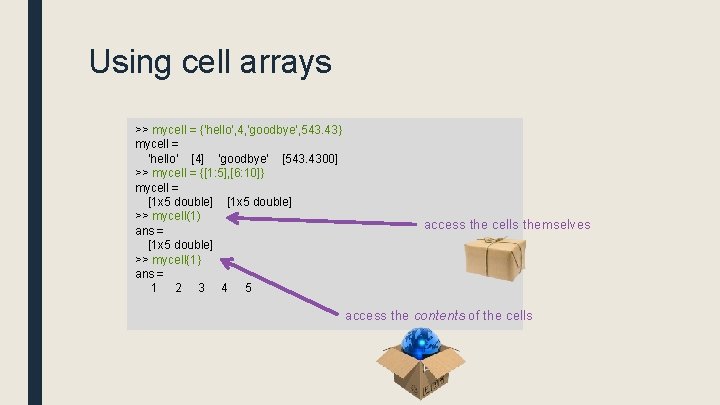 Using cell arrays

>> mycell = {'hello',4,'goodbye',543.43}
mycell =
'hello' [4] 'goodbye' [543.4300]
>> mycell = {[1:5],[6:10]}
mycell =
[1x5 double] [1x5 double]
>> mycell(1)
ans =
[1x5 double]
>> mycell{1}
ans =
1 2 3 4 5

access the cells themselves

access the contents of the cells